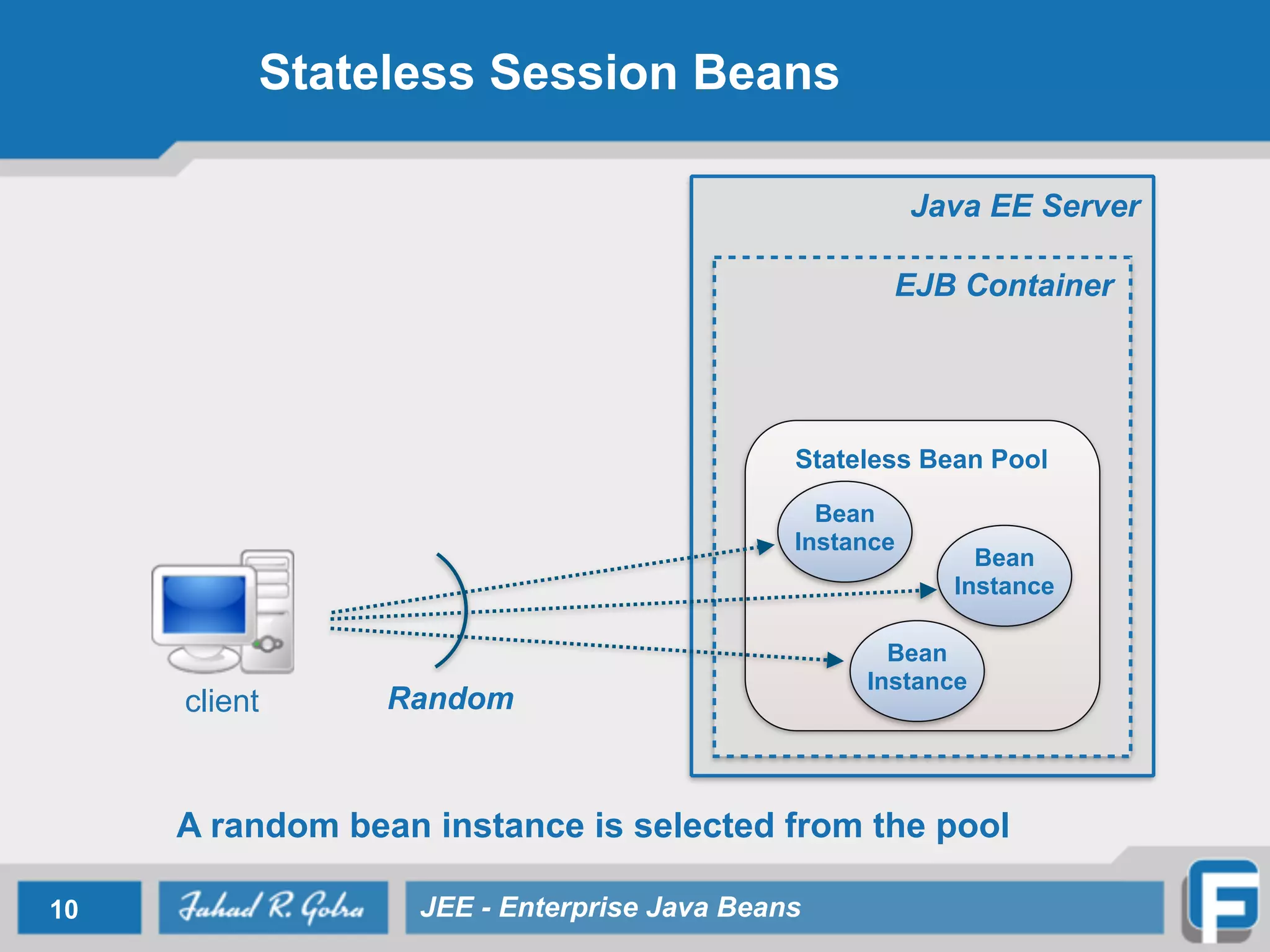 Stateless Session Beans

Java EE Server

EJB Container

Stateless Bean Pool

Bean Instance

Bean Instance

Bean Instance

client

Random

A random bean instance is selected from the pool

10

Fahad R. Golra

JEE - Enterprise Java Beans